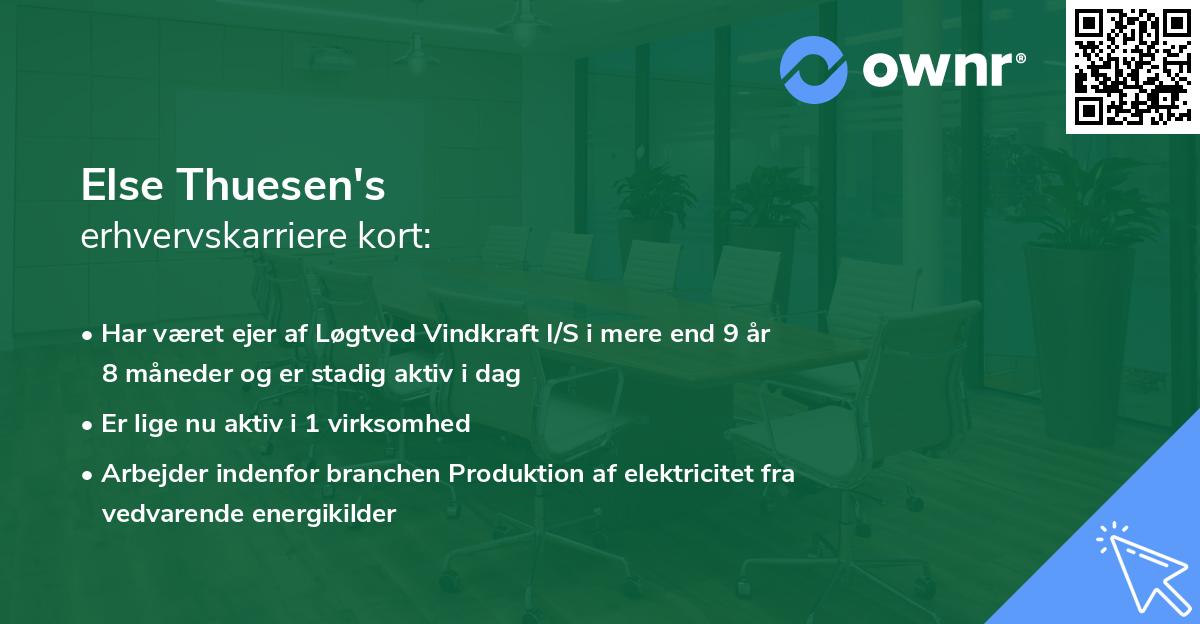 ownr®

Else Thuesen's
erhvervskarriere kort:

• Har været ejer af Løgtved Vindkraft I/S i mere end 9 år 8 måneder og er stadig aktiv i dag

• Er lige nu aktiv i 1 virksomhed

• Arbejder indenfor branchen Produktion af elektricitet fra vedvarende energikilder